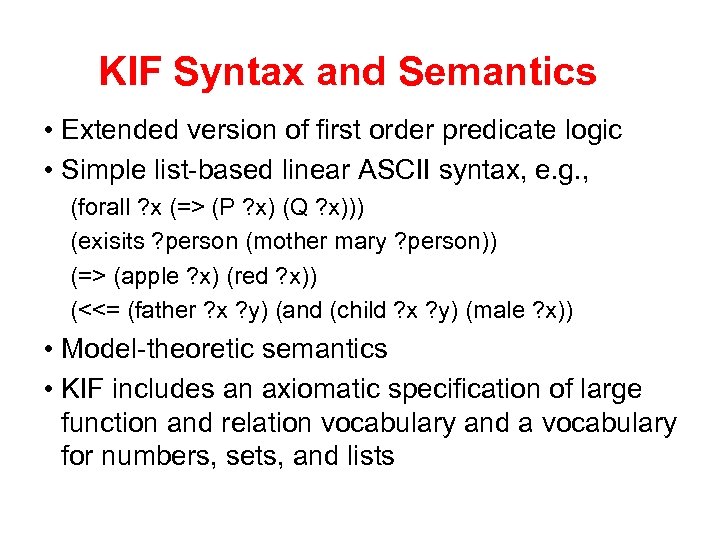 KIF Syntax and Semantics

• Extended version of first order predicate logic

• Simple list-based linear ASCII syntax, e.g.,

(forall ?x (=> (P ?x) (Q ?x)))

(exisits ?person (mother mary ?person))

(=> (apple ?x) (red ?x))

(<<= (father ?x ?y) (and (child ?x ?y) (male ?x))

• Model-theoretic semantics

• KIF includes an axiomatic specification of large function and relation vocabulary and a vocabulary for numbers, sets, and lists